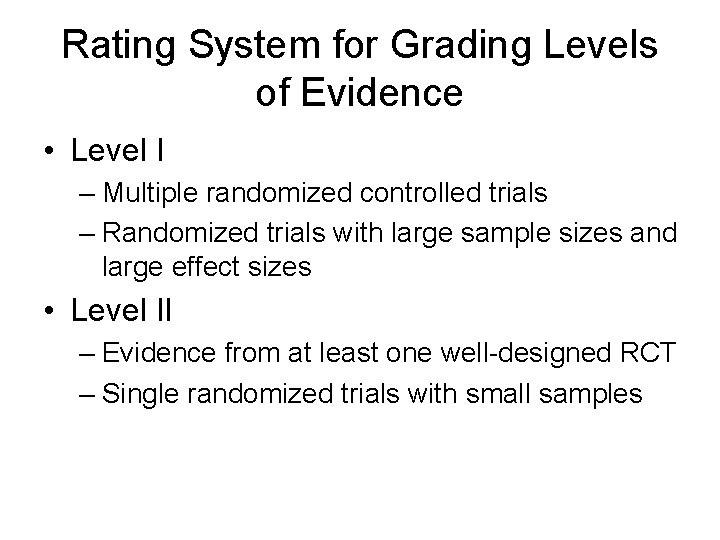 Rating System for Grading Levels of Evidence

• Level I
– Multiple randomized controlled trials
– Randomized trials with large sample sizes and large effect sizes

• Level II
– Evidence from at least one well-designed RCT
– Single randomized trials with small samples